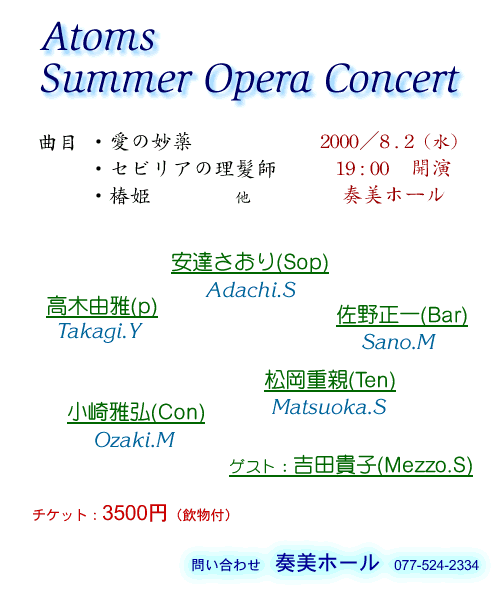 Atoms
Summer Opera Concert

曲目 ・愛の妙薬
・セビリアの理髪師
・椿姫 他

2000／8.2（水）
19:00 開演
奏美ホール

安達さおり(Sop)
Adachi.S

高木由雅(p)
Takagi.Y

佐野正一(Bar)
Sano.M

松岡重親(Ten)
Matsuoka.S

小崎雅弘(Con)
Ozaki.M

ゲスト：吉田貴子(Mezzo.S)

チケット：3500円（飲物付）

問い合わせ 奏美ホール 077-524-2334